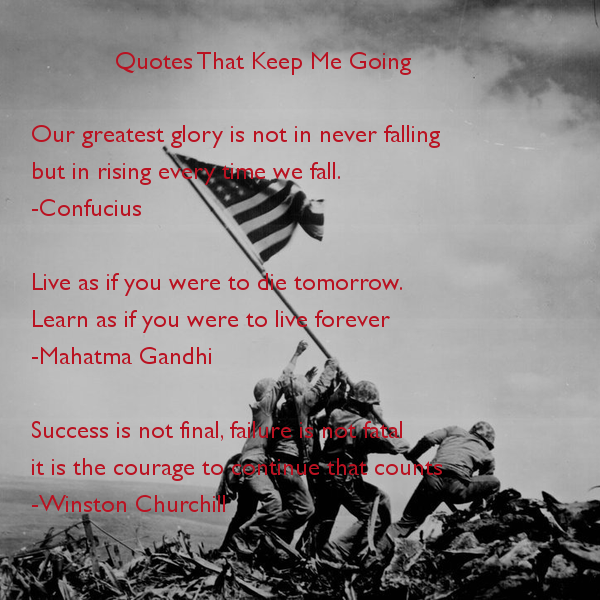 Quotes That Keep Me Going

Our greatest glory is not in never falling but in rising every time we fall.
-Confucius

Live as if you were to die tomorrow.
Learn as if you were to live forever
-Mahatma Gandhi

Success is not final, failure is not fatal
it is the courage to continue that counts
-Winston Churchill